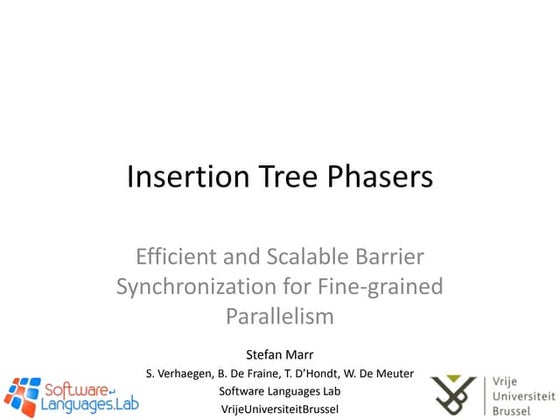 Insertion Tree Phasers

Efficient and Scalable Barrier Synchronization for Fine-grained Parallelism

Stefan Marr
S. Verhaegen, B. De Fraine, T. D'Hondt, W. De Meuter
Software Languages Lab
VrijeUniversiteitBrussel

Software Languages.Lab

Vrije Universiteit Brussel